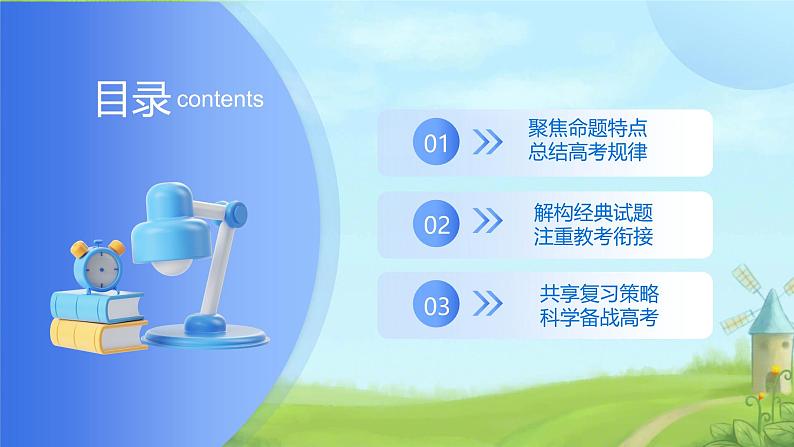 目录 contents

01 聚焦命题特点
总结高考规律

02 解构经典试题
注重教考衔接

03 共享复习策略
科学备战高考